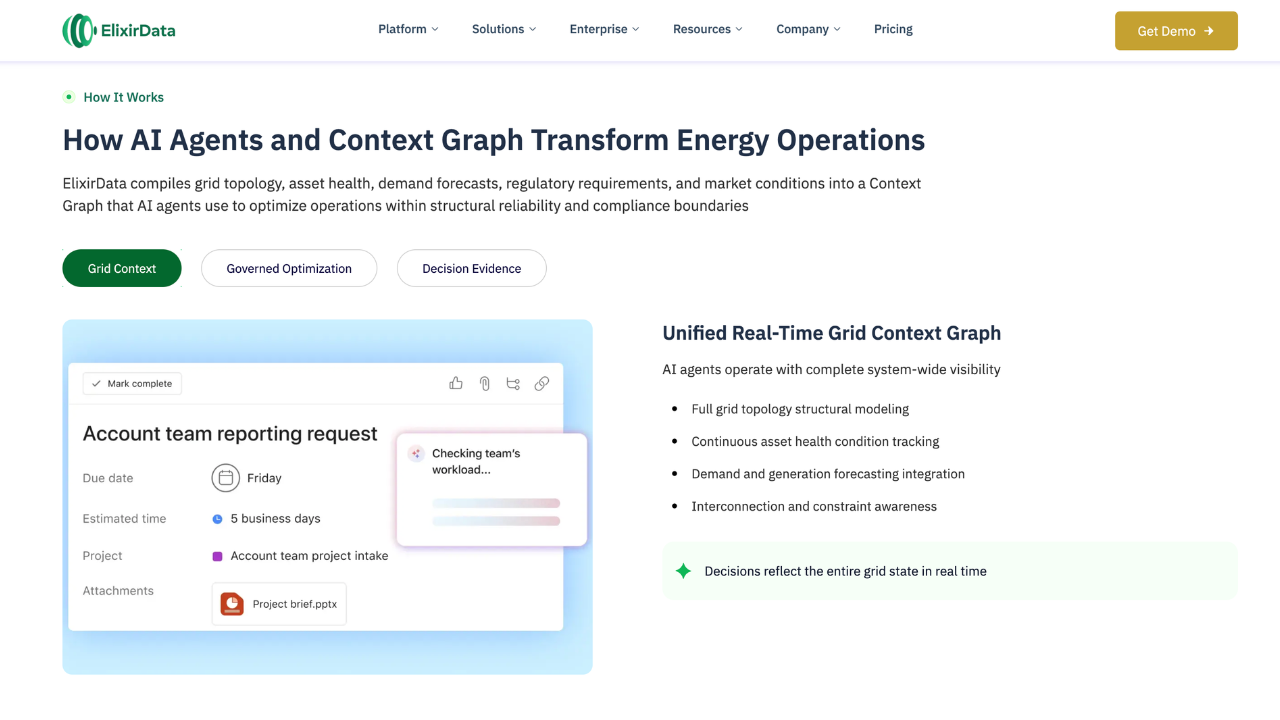 ElixirData

Platform Solutions Enterprise Resources Company Pricing

Get Demo

How It Works

How AI Agents and Context Graph Transform Energy Operations

ElixirData compiles grid topology, asset health, demand forecasts, regulatory requirements, and market conditions into a Context Graph that AI agents use to optimize operations within structural reliability and compliance boundaries

Grid Context

Governed Optimization

Decision Evidence

Mark complete

Account team reporting request

Due date Friday

Estimated time 5 business days

Project Account team project intake

Attachments Project brief.pptx

Checking team's workload...

Unified Real-Time Grid Context Graph

AI agents operate with complete system-wide visibility

- Full grid topology structural modeling
- Continuous asset health condition tracking
- Demand and generation forecasting integration
- Interconnection and constraint awareness

Decisions reflect the entire grid state in real time